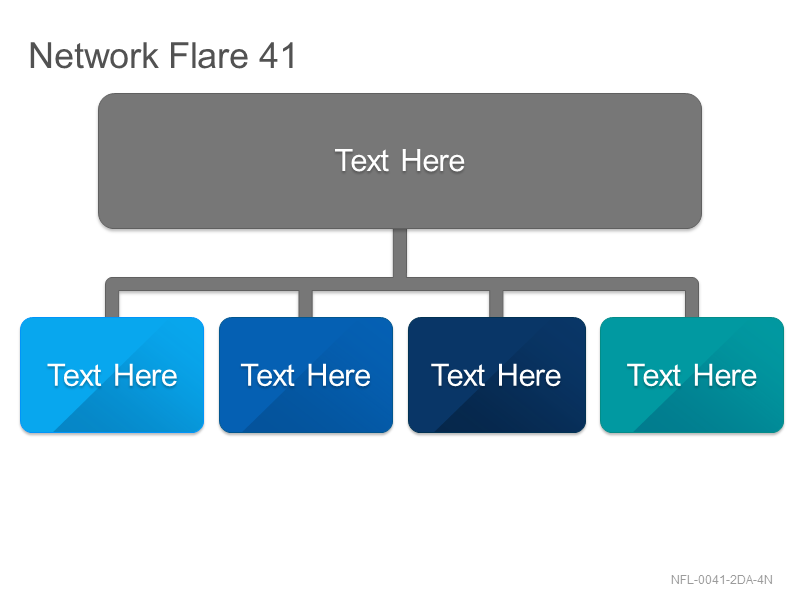 Network Flare 41

Text Here

Text Here

Text Here

Text Here

Text Here

NFL-0041-2DA-4N